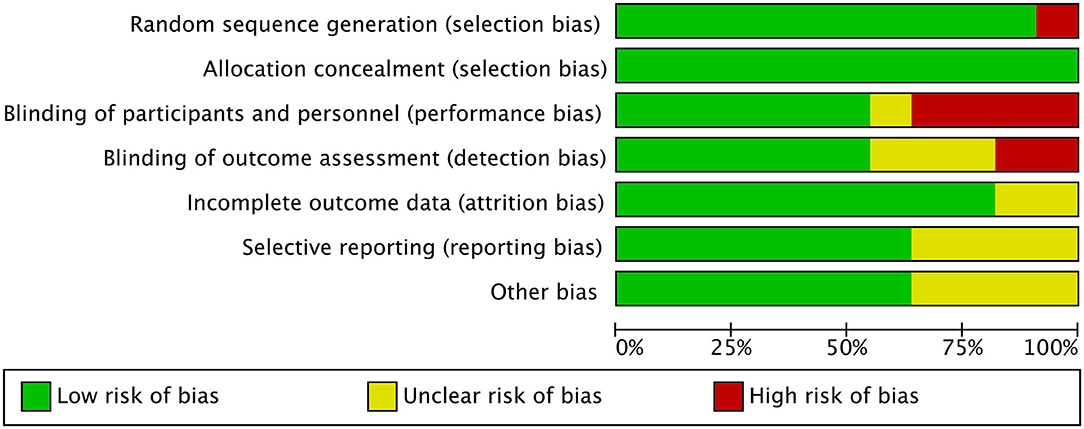 Random sequence generation (selection bias)
Allocation concealment (selection bias)
Blinding of participants and personnel (performance bias)
Blinding of outcome assessment (detection bias)
Incomplete outcome data (attrition bias)
Selective reporting (reporting bias)
Other bias

0% 25% 50% 75% 100%

Low risk of bias
Unclear risk of bias
High risk of bias